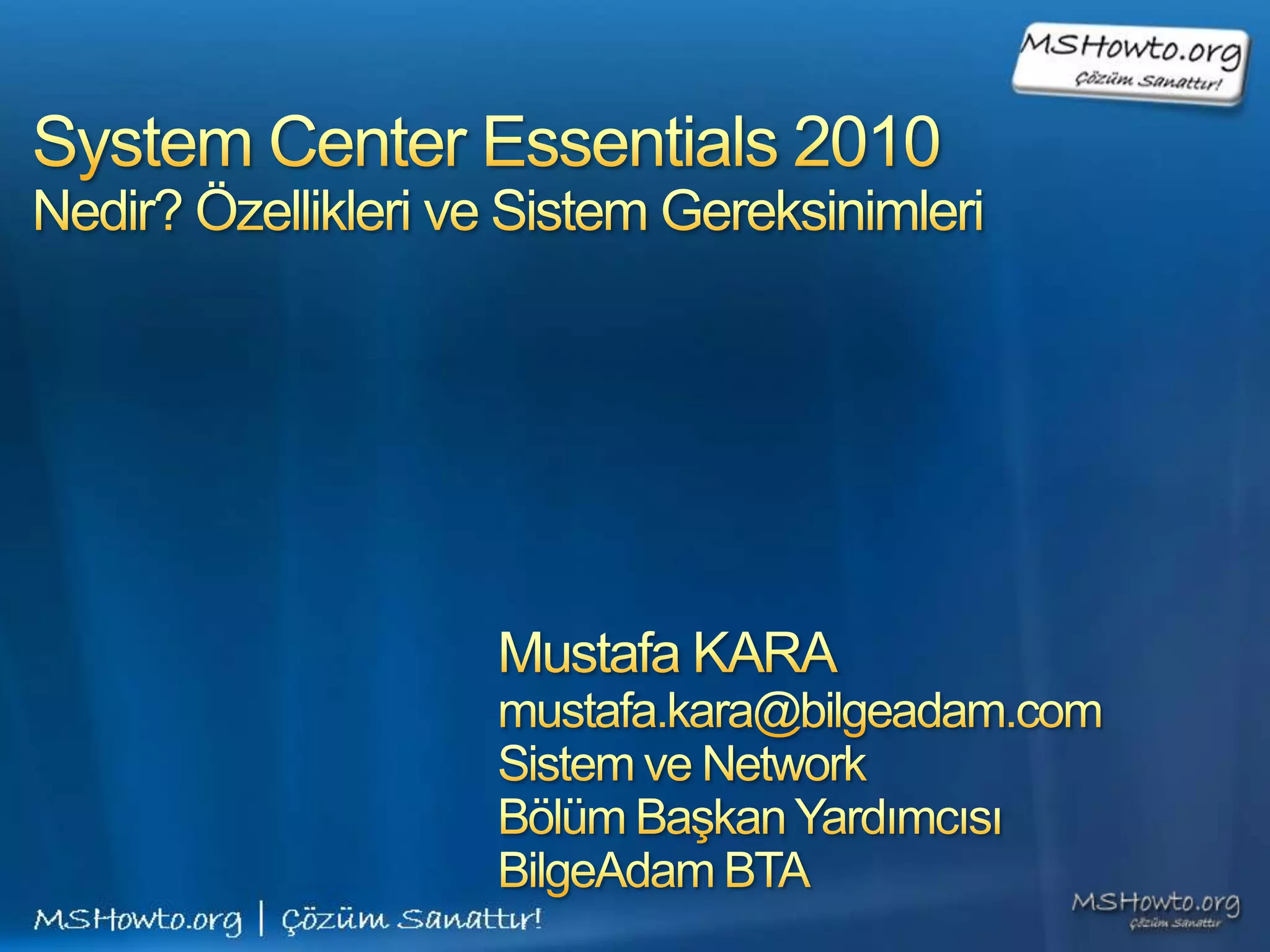 MSHowto.org
Çözüm Sanattır!

System Center Essentials 2010
Nedir? Özellikleri ve Sistem Gereksinimleri

Mustafa KARA
mustafa.kara@bilgeadam.com
Sistem ve Network
Bölüm Başkan Yardımcısı
BilgeAdam BTA

MSHowto.org | Çözüm Sanattır!

MSHowto.org
Çözüm Sanattır